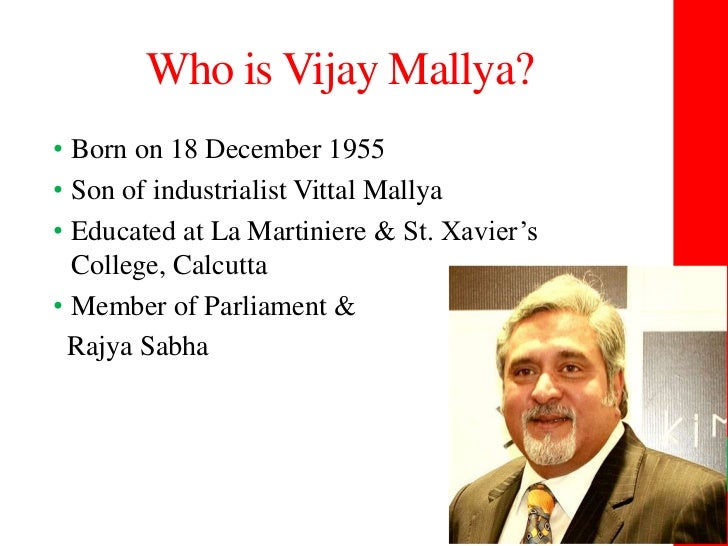 Who is Vijay Mallya?

• Born on 18 December 1955
• Son of industrialist Vittal Mallya
• Educated at La Martiniere & St. Xavier's College, Calcutta
• Member of Parliament & Rajya Sabha

KIN